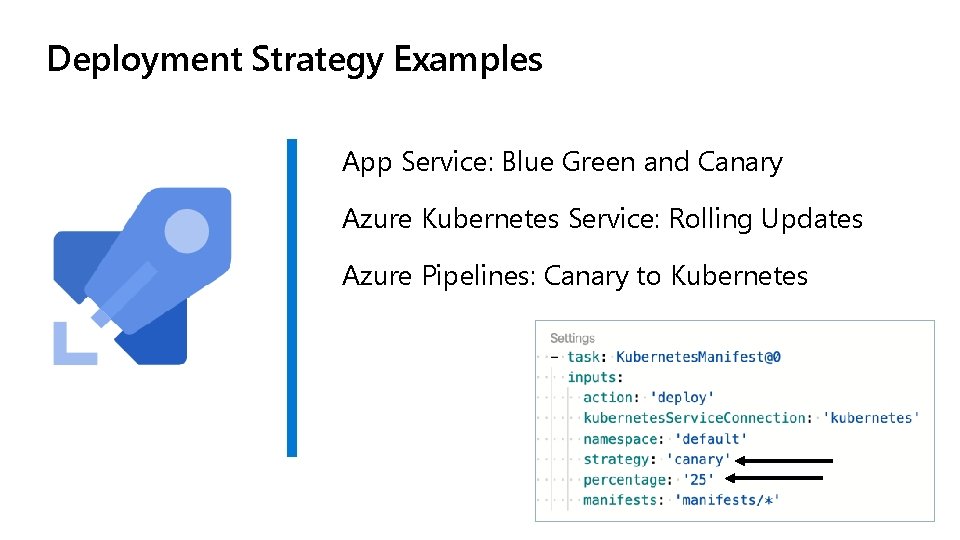 Deployment Strategy Examples

App Service: Blue Green and Canary

Azure Kubernetes Service: Rolling Updates

Azure Pipelines: Canary to Kubernetes

Settings
- task: KubernetesManifest@0
  inputs:
    action: 'deploy'
    kubernetesServiceConnection: 'kubernetes'
    namespace: 'default'
    strategy: 'canary'
    percentage: '25'
    manifests: 'manifests/*'